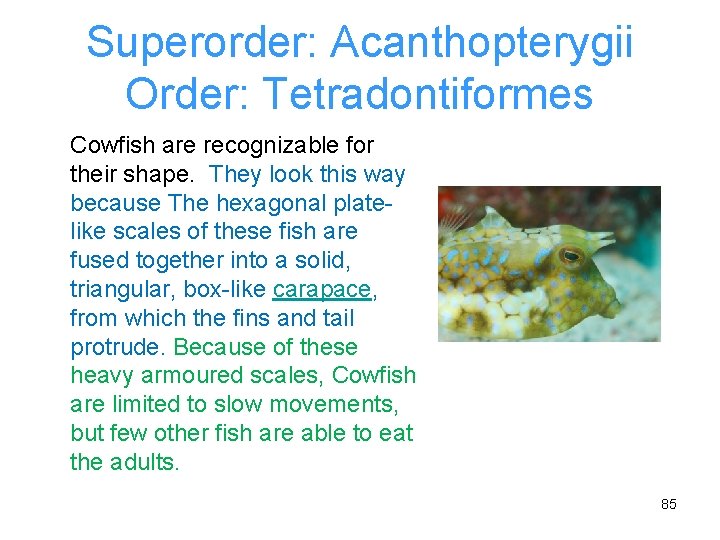 Superorder: Acanthopterygii
Order: Tetradontiformes

Cowfish are recognizable for their shape. They look this way because The hexagonal plate-like scales of these fish are fused together into a solid, triangular, box-like carapace, from which the fins and tail protrude. Because of these heavy armoured scales, Cowfish are limited to slow movements, but few other fish are able to eat the adults.

85